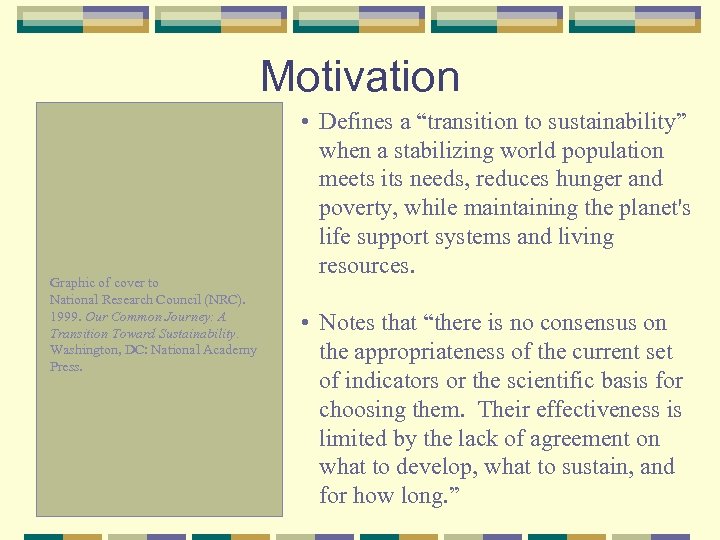 Motivation

Graphic of cover to National Research Council (NRC). 1999. Our Common Journey: A Transition Toward Sustainability. Washington, DC: National Academy Press.

• Defines a “transition to sustainability” when a stabilizing world population meets its needs, reduces hunger and poverty, while maintaining the planet's life support systems and living resources.

• Notes that “there is no consensus on the appropriateness of the current set of indicators or the scientific basis for choosing them. Their effectiveness is limited by the lack of agreement on what to develop, what to sustain, and for how long.”